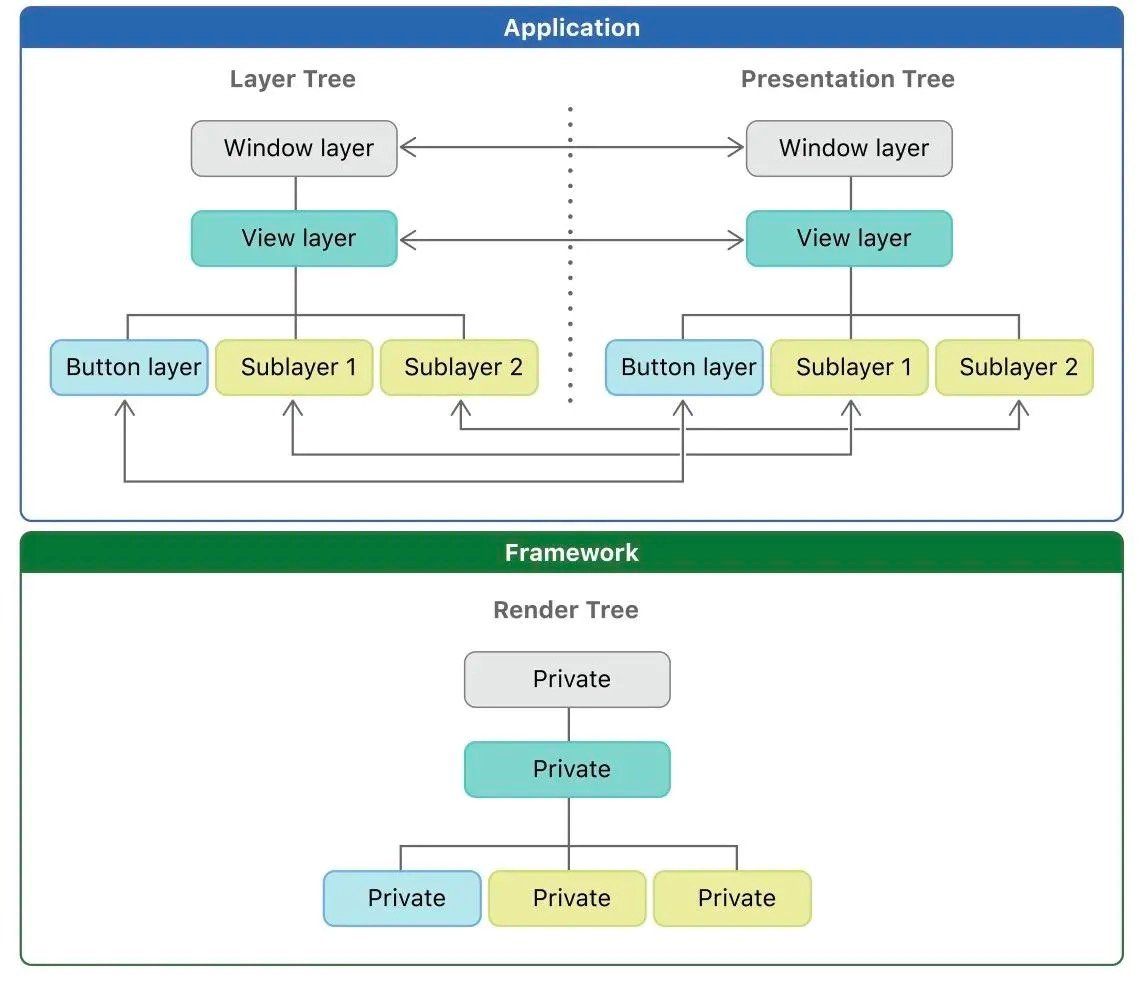 Application

Layer Tree

Window layer

View layer

Button layer

Sublayer 1

Sublayer 2

Presentation Tree

Window layer

View layer

Button layer

Sublayer 1

Sublayer 2

Framework

Render Tree

Private

Private

Private

Private

Private